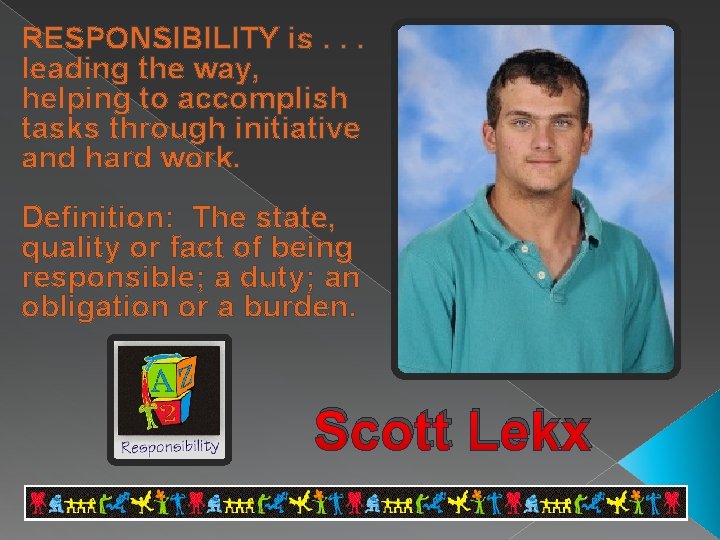 RESPONSIBILITY is . . . leading the way, helping to accomplish tasks through initiative and hard work.

Definition: The state, quality or fact of being responsible; a duty; an obligation or a burden.

A Z 2

Responsibility

Scott Lekx